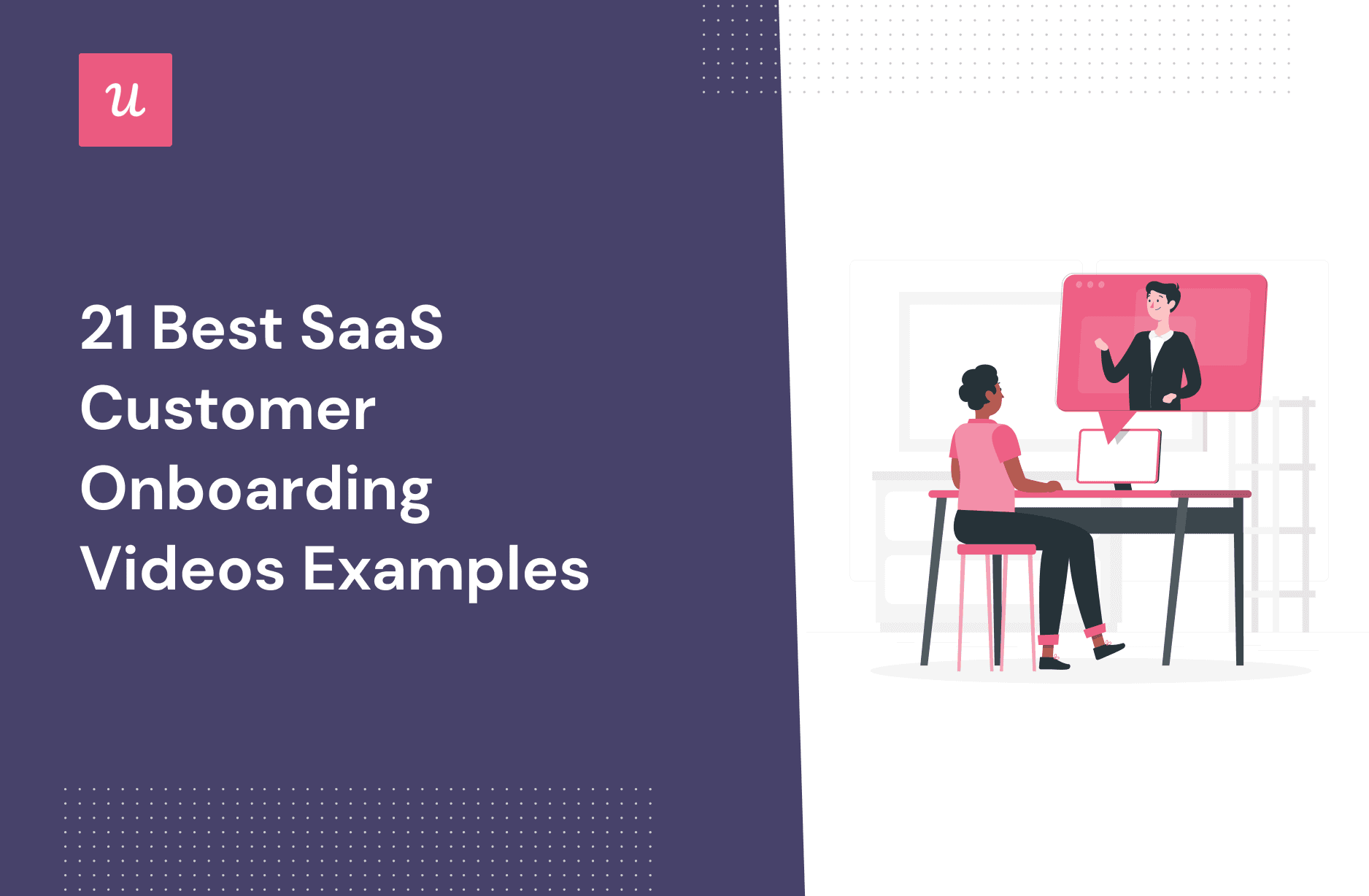 u

21 Best SaaS Customer Onboarding Videos Examples